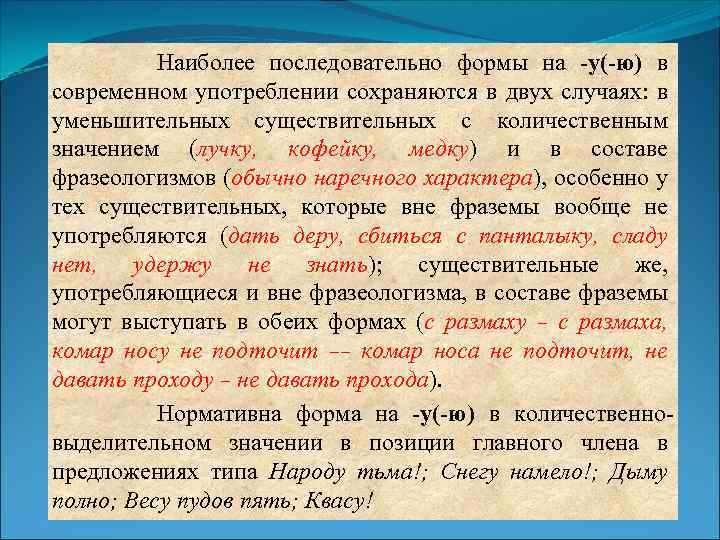 Наиболее последовательно формы на -у(-ю) в современном употреблении сохраняются в двух случаях: в уменьшительных существительных с количественным значением (лучку, кофейку, медку) и в составе фразеологизмов (обычно наречного характера), особенно у тех существительных, которые вне фраземы вообще не употребляются (дать деру, сбиться с панталыку, сладу нет, удержу не знать); существительные же, употребляющиеся и вне фразеологизма, в составе фраземы могут выступать в обеих формах (с размаху – с размаха, комар носу не подточит –– комар носа не подточит, не давать проходу – не давать прохода).

Нормативна форма на -у(-ю) в количественно-выделительном значении в позиции главного члена в предложениях типа Народу тьма!; Снегу намело!; Дыму полно; Весу пудов пять; Квасу!